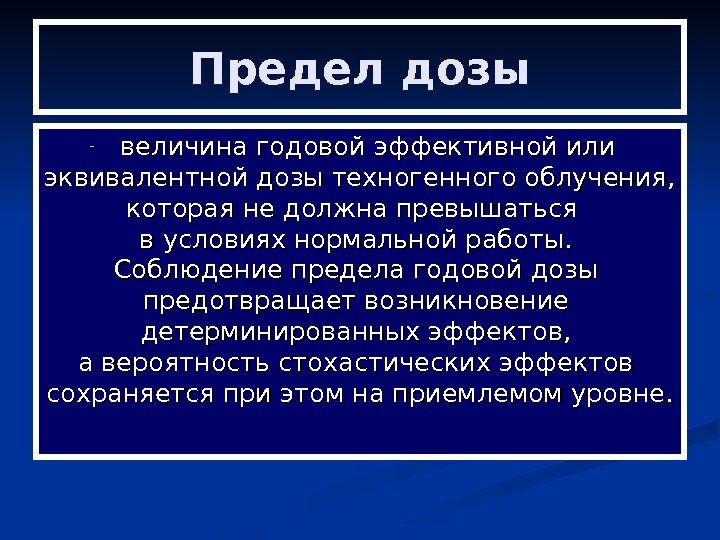 Предел дозы

- величина годовой эффективной или эквивалентной дозы техногенного облучения, которая не должна превышаться в условиях нормальной работы. Соблюдение предела годовой дозы предотвращает возникновение детерминированных эффектов, а вероятность стохастических эффектов сохраняется при этом на приемлемом уровне.